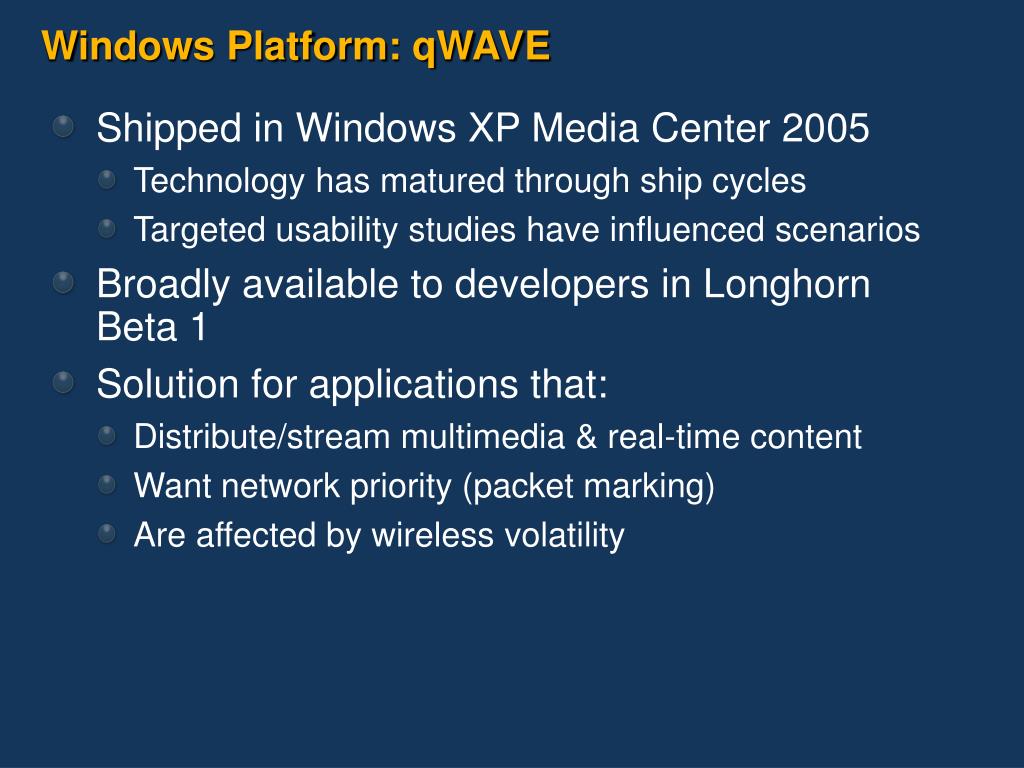 Windows Platform: qWAVE

Shipped in Windows XP Media Center 2005

Technology has matured through ship cycles

Targeted usability studies have influenced scenarios

Broadly available to developers in Longhorn Beta 1

Solution for applications that:

Distribute/stream multimedia & real-time content

Want network priority (packet marking)

Are affected by wireless volatility